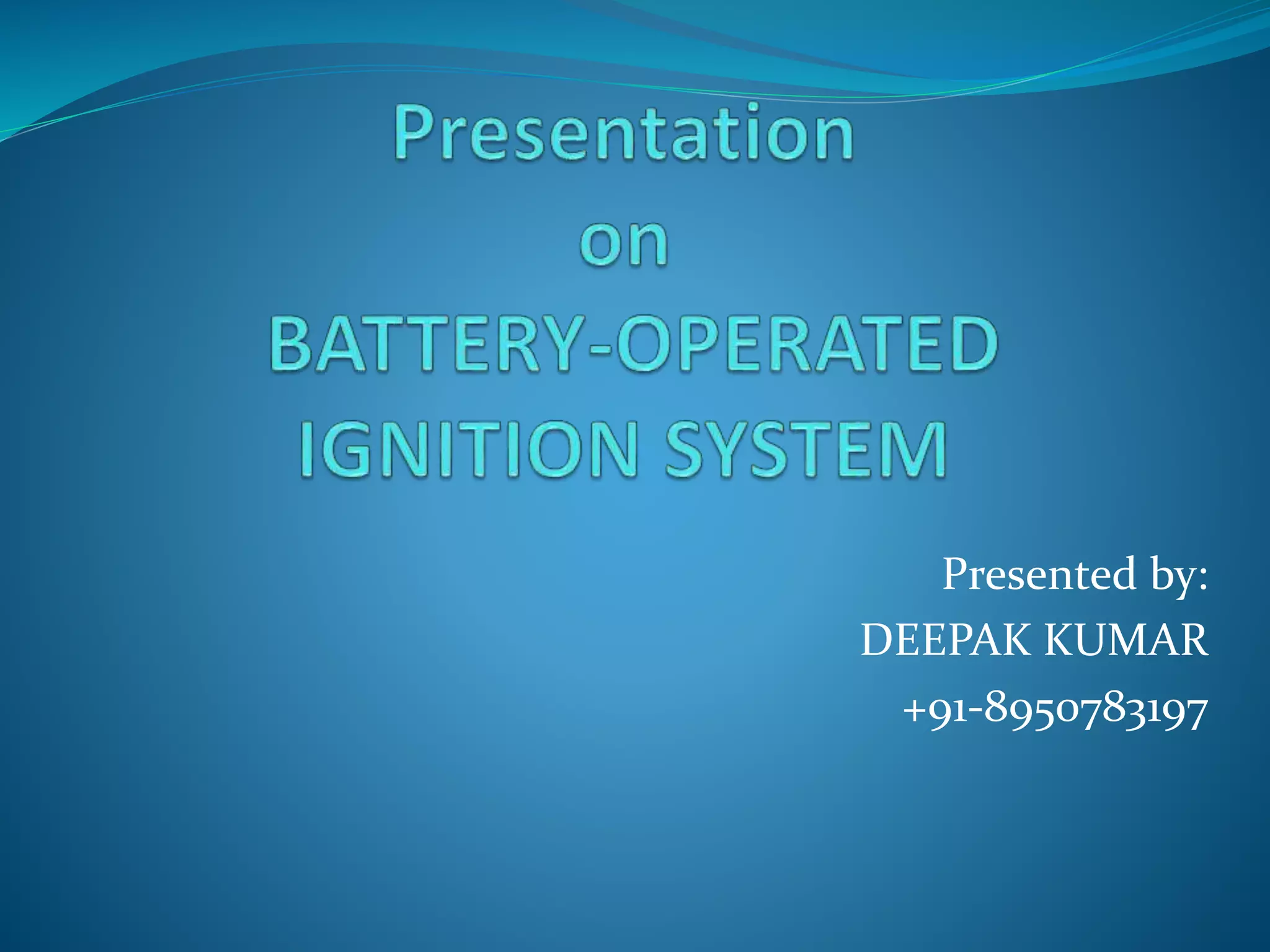 Presentation
on
BATTERY-OPERATED
IGNITION SYSTEM

Presented by:
DEEPAK KUMAR
+91-8950783197